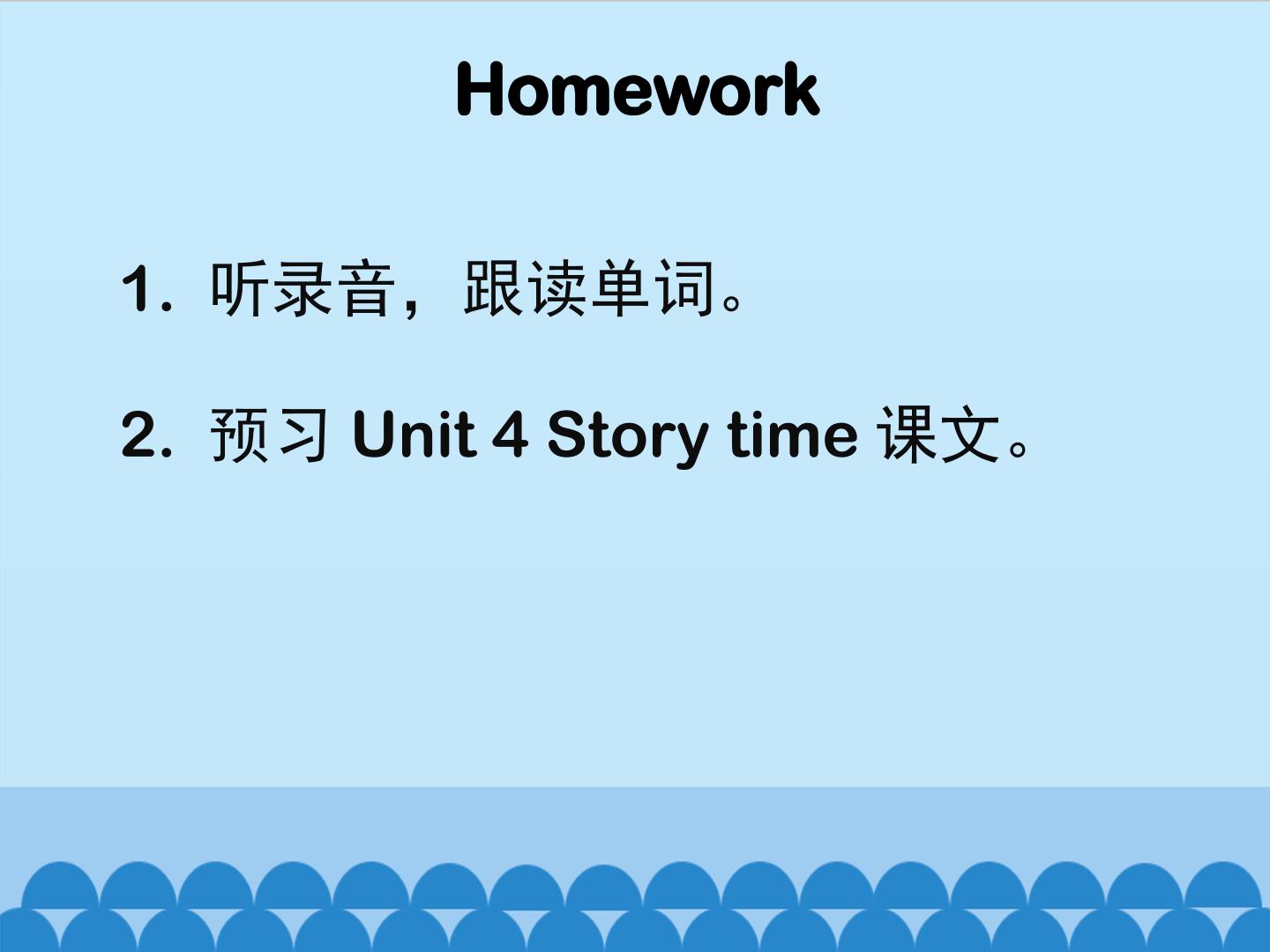 Homework

1.听录音，跟读单词。

2.预习Unit 4 Story time课文。